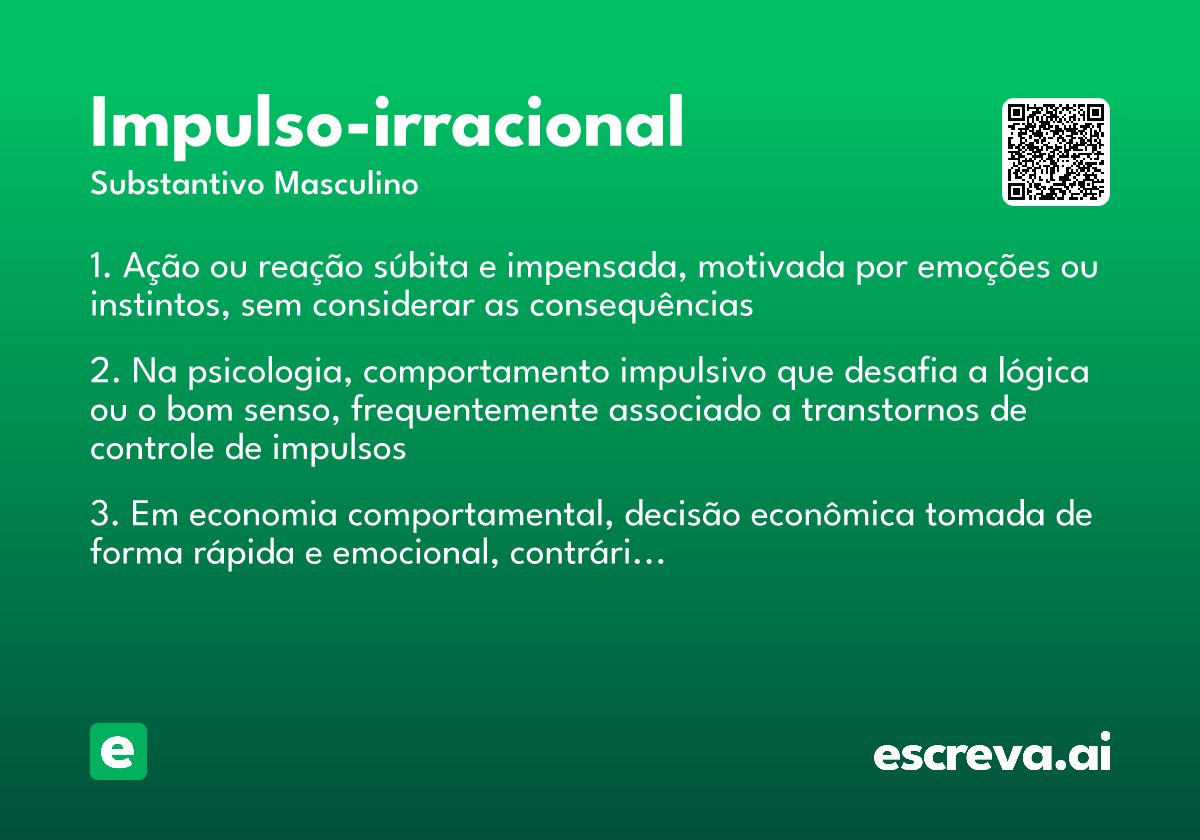 Impulso-irracional
Substantivo Masculino

1. Ação ou reação súbita e impensada, motivada por emoções ou instintos, sem considerar as consequências

2. Na psicologia, comportamento impulsivo que desafia a lógica ou o bom senso, frequentemente associado a transtornos de controle de impulsos

3. Em economia comportamental, decisão econômica tomada de forma rápida e emocional, contrári…

e

escreva.ai